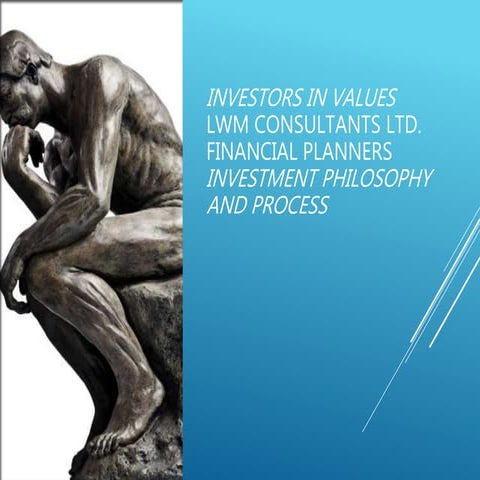 INVESTORS IN VALUES
LWM CONSULTANTS LTD.
FINANCIAL PLANNERS
INVESTMENT PHILOSOPHY AND PROCESS